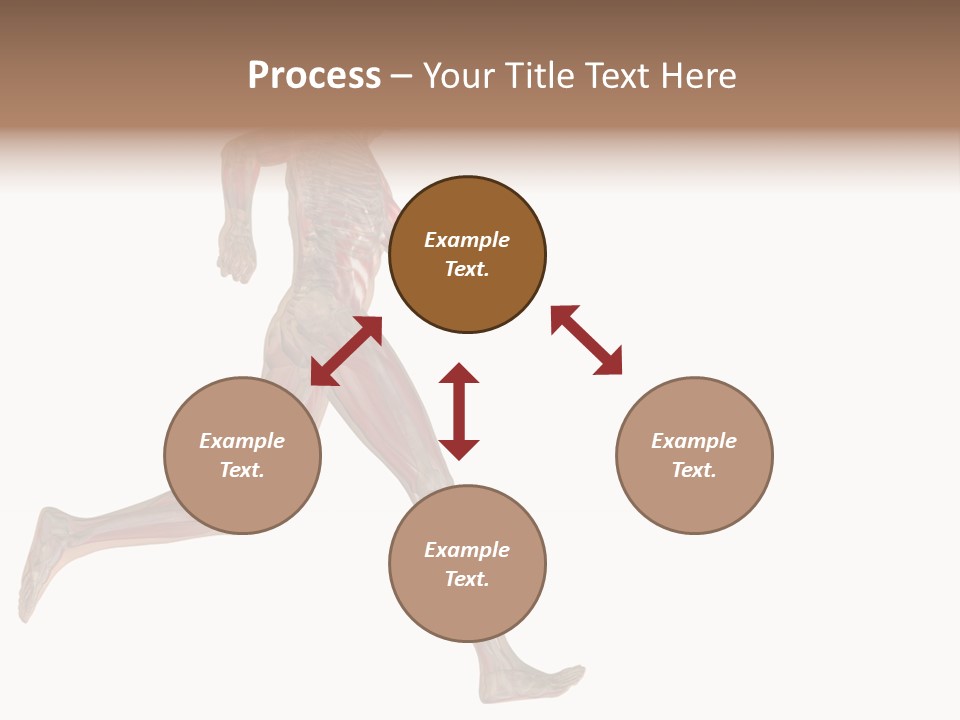 Process – Your Title Text Here

Example Text.

Example Text.

Example Text.

Example Text.